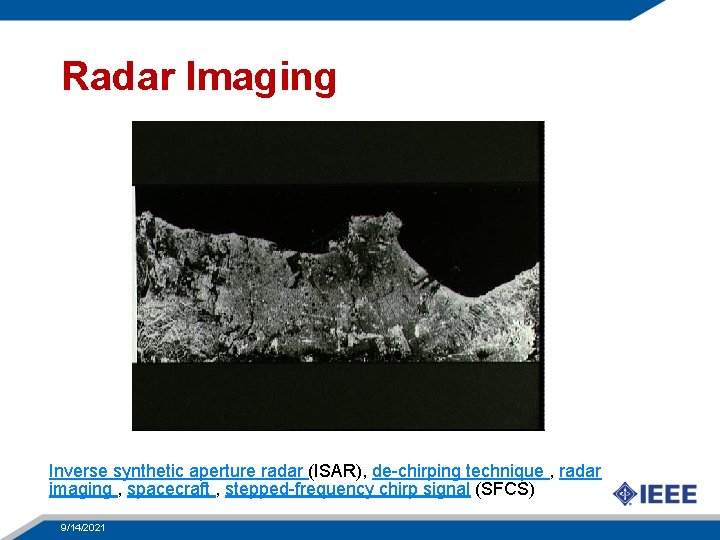 Radar Imaging

Inverse synthetic aperture radar (ISAR), de-chirping technique , radar imaging , spacecraft , stepped-frequency chirp signal (SFCS)

IEEE

9/14/2021